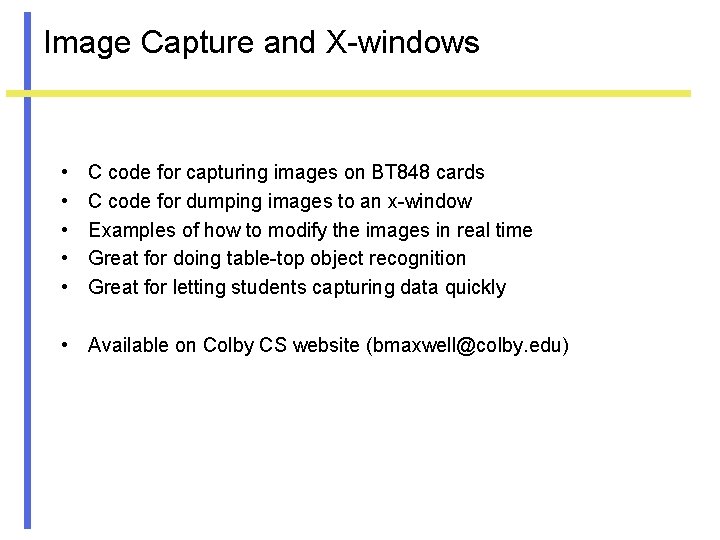 Image Capture and X-windows

• C code for capturing images on BT848 cards
• C code for dumping images to an x-window
• Examples of how to modify the images in real time
• Great for doing table-top object recognition
• Great for letting students capturing data quickly

• Available on Colby CS website (bmaxwell@colby.edu)